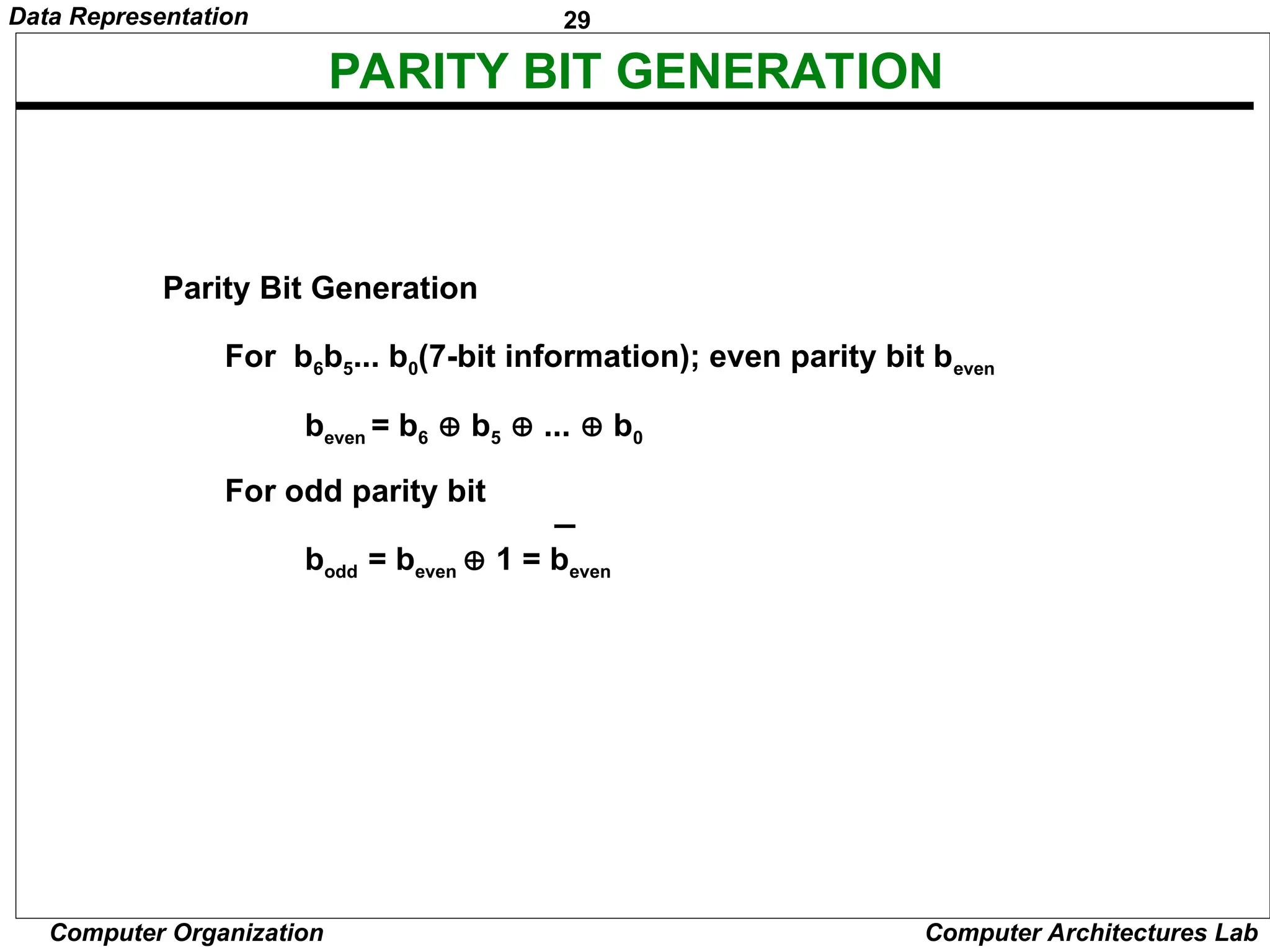 Data Representation

29

PARITY BIT GENERATION

Parity Bit Generation

For $b_6b_5... b_0$(7-bit information); even parity bit $b_{even}$

$b_{even} = b_6 \oplus b_5 \oplus ... \oplus b_0$

For odd parity bit

$b_{odd} = b_{even} \oplus 1 = \overline{b}_{even}$

Computer Organization

Computer Architectures Lab